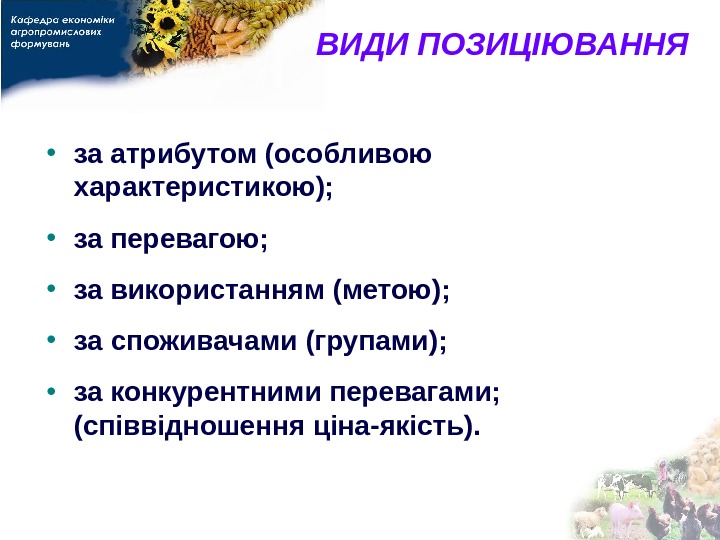 Кафедра економіки агропромислових формувань

ВИДИ ПОЗИЦІЮВАННЯ

• за атрибутом (особливою характеристикою);

• за перевагою;

• за використанням (метою);

• за споживачами (групами);

• за конкурентними перевагами; (співвідношення ціна-якість).